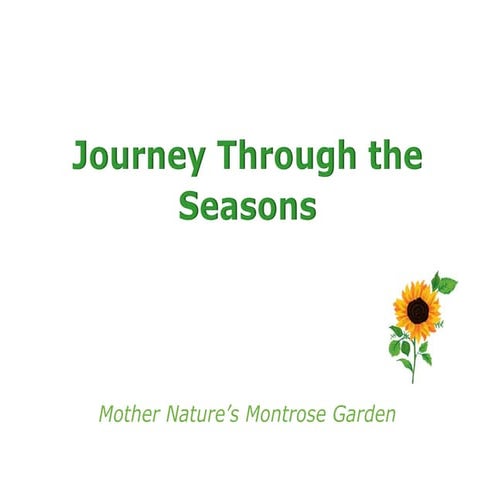 Journey Through the Seasons

Mother Nature's Montrose Garden